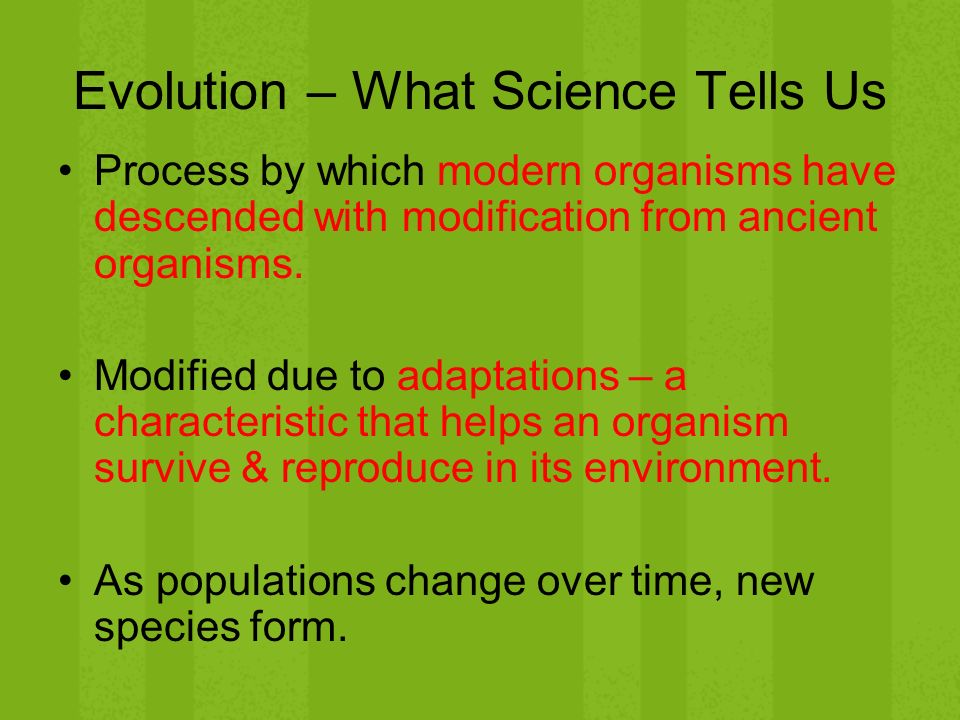 Evolution – What Science Tells Us

• Process by which modern organisms have descended with modification from ancient organisms.

• Modified due to adaptations – a characteristic that helps an organism survive & reproduce in its environment.

• As populations change over time, new species form.